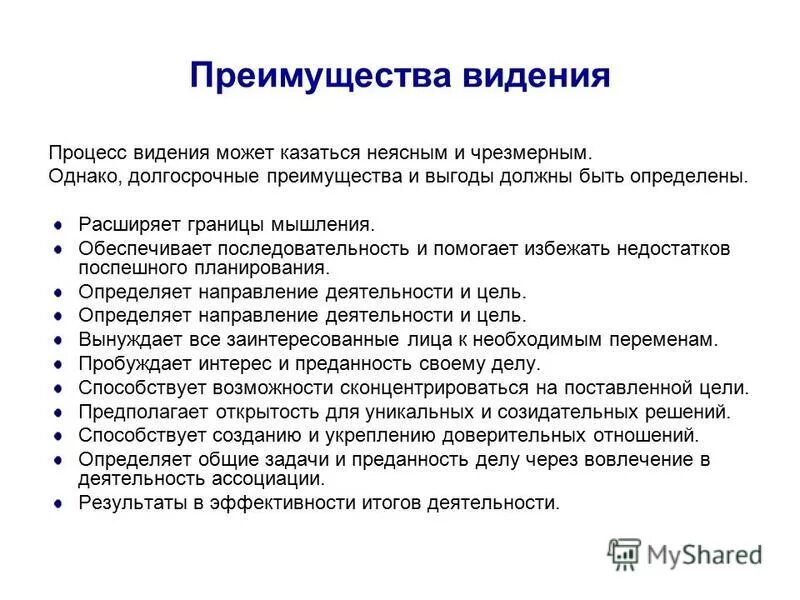 Преимущества видения

Процесс видения может казаться неясным и чрезмерным. Однако, долгосрочные преимущества и выгоды должны быть определены.

- Расширяет границы мышления.
- Обеспечивает последовательность и помогает избежать недостатков поспешного планирования.
- Определяет направление деятельности и цель.
- Определяет направление деятельности и цель.
- Вынуждает все заинтересованные лица к необходимым переменам.
- Пробуждает интерес и преданность своему делу.
- Способствует возможности сконцентрироваться на поставленной цели.
- Предполагает открытость для уникальных и созидательных решений.
- Способствует созданию и укреплению доверительных отношений.
- Определяет общие задачи и преданность делу через вовлечение в деятельность ассоциации.
- Результаты в эффективности итогов деятельности.

MyShared